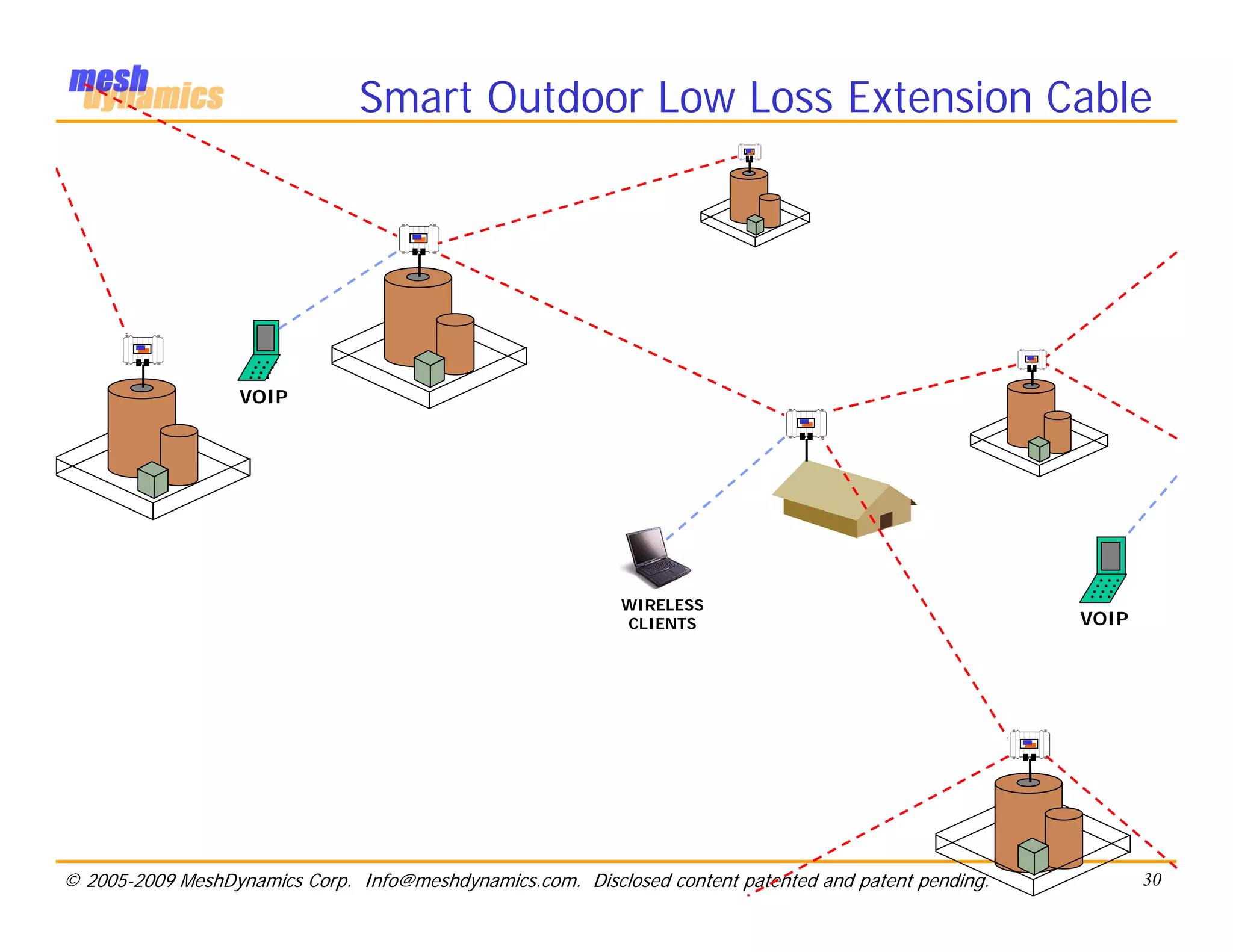 mesh dynamics

Smart Outdoor Low Loss Extension Cable

VOIP

WIRELESS CLIENTS

VOIP

© 2005-2009 MeshDynamics Corp. Info@meshdynamics.com. Disclosed content patented and patent pending.

30